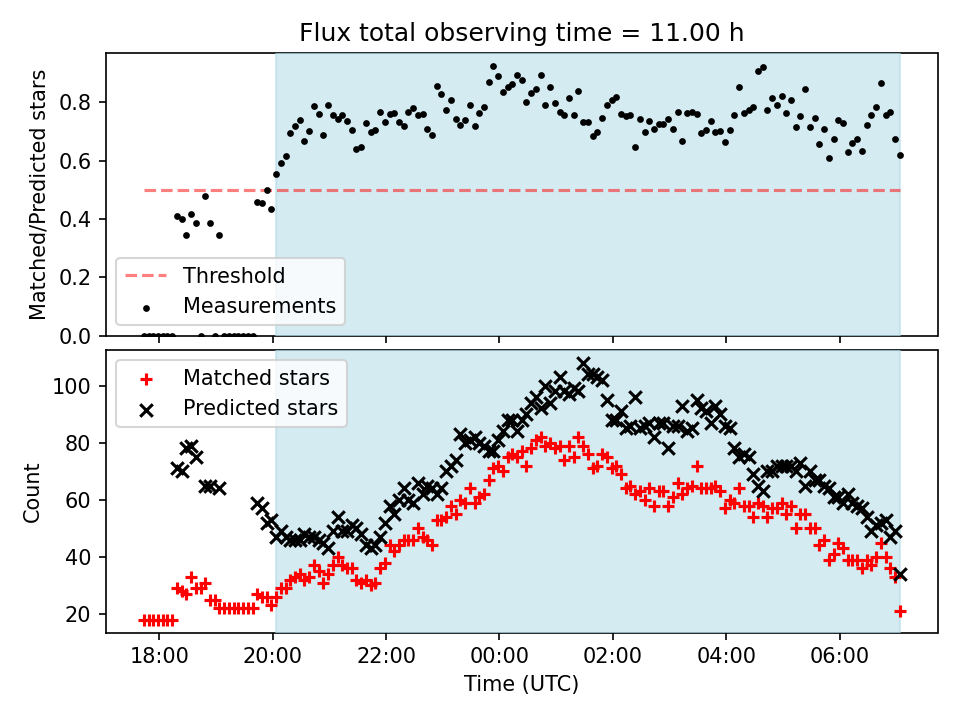 Flux total observing time = 11.00 h

Matched/Predicted stars

0.8
0.6
0.4
0.2
0.0

Threshold
Measurements

Matched stars
Predicted stars

Count

100
80
60
40
20

18:00 20:00 22:00 00:00 02:00 04:00 06:00

Time (UTC)